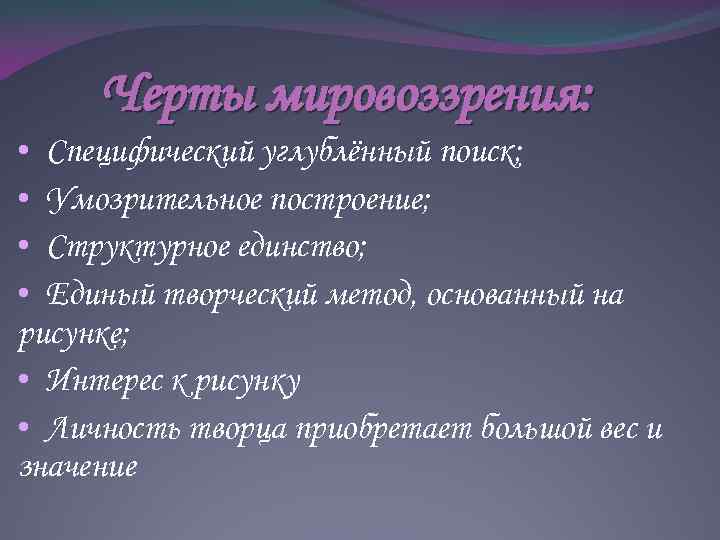 Черты мировоззрения:

• Специфический углублённый поиск;
• Умозрительное построение;
• Структурное единство;
• Единый творческий метод, основанный на рисунке;
• Интерес к рисунку
• Личность творца приобретает большой вес и значение